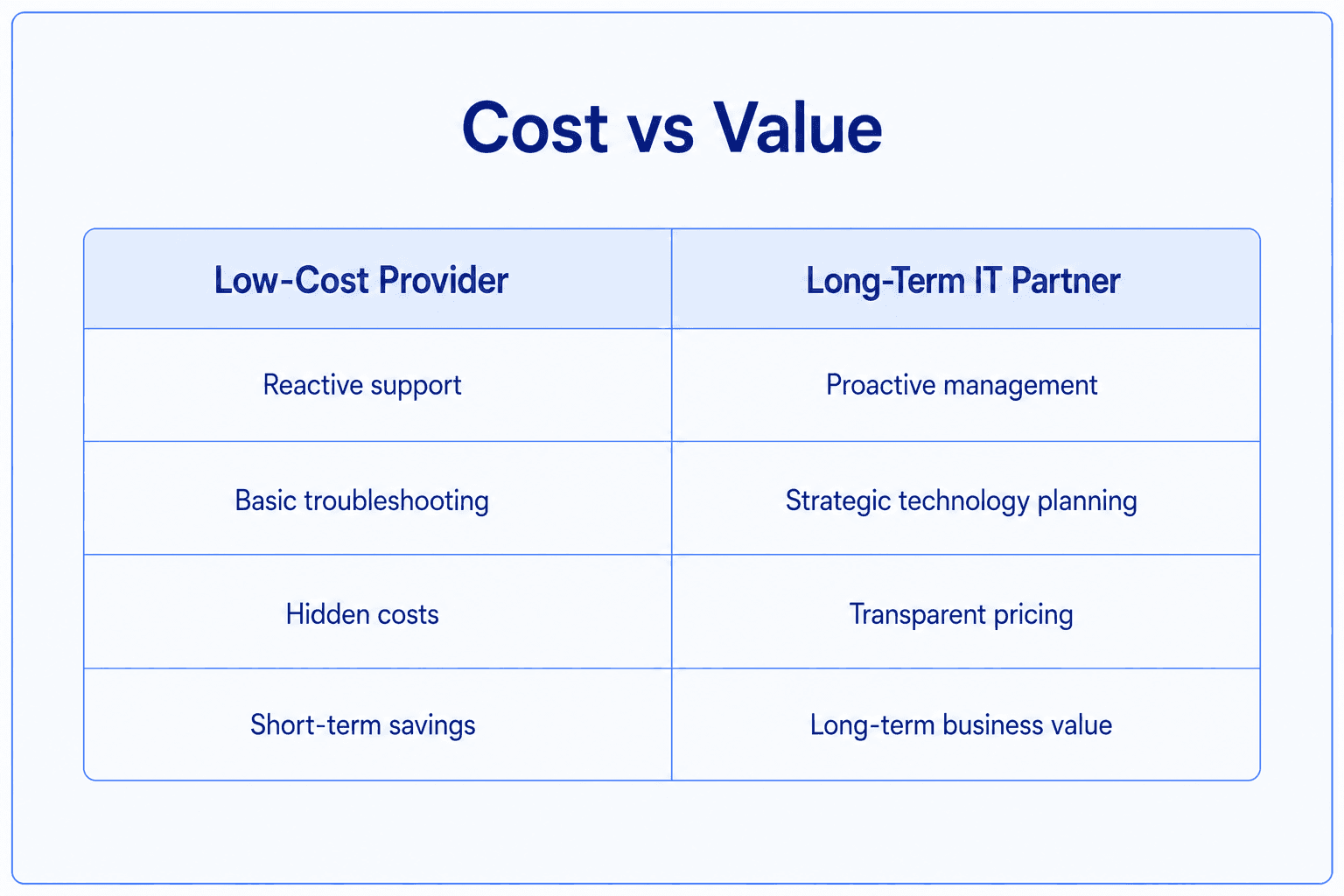 Cost vs Value

| Low-Cost Provider | Long-Term IT Partner |
|---|---|
| Reactive support | Proactive management |
| Basic troubleshooting | Strategic technology planning |
| Hidden costs | Transparent pricing |
| Short-term savings | Long-term business value |